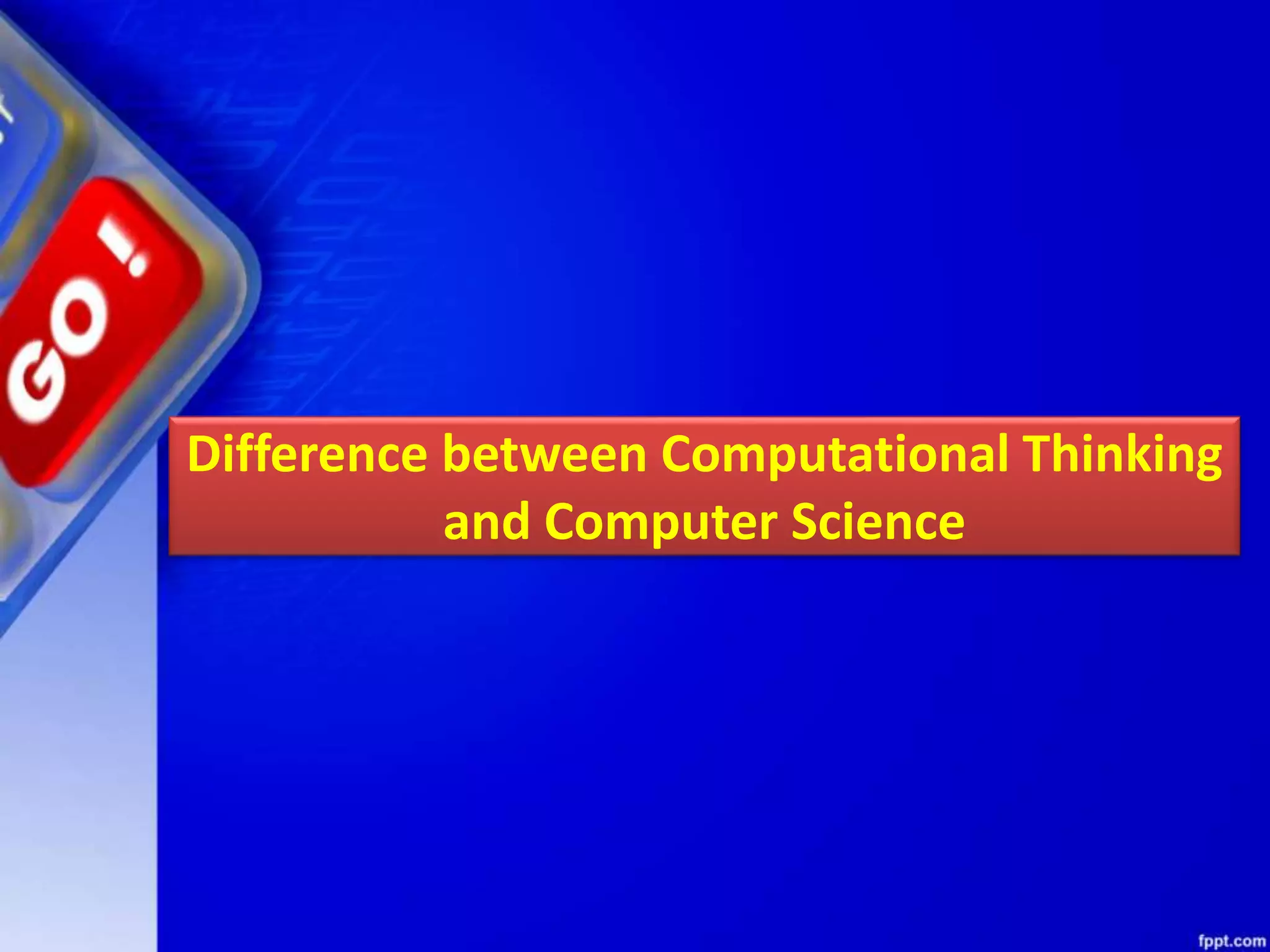 GO!

Difference between Computational Thinking and Computer Science

fppt.com